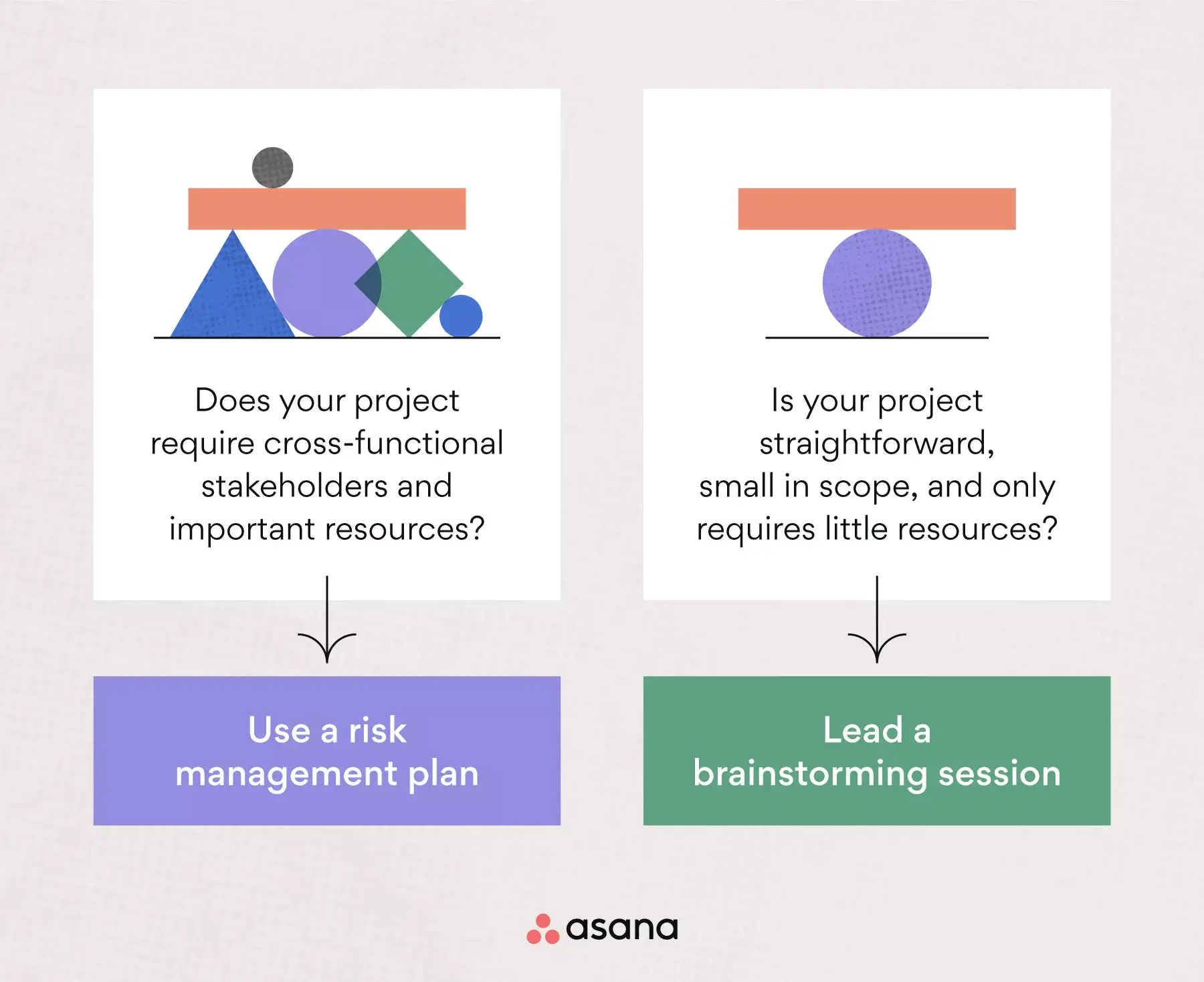 Does your project require cross-functional stakeholders and important resources?

Use a risk management plan

Is your project straightforward, small in scope, and only requires little resources?

Lead a brainstorming session

asana